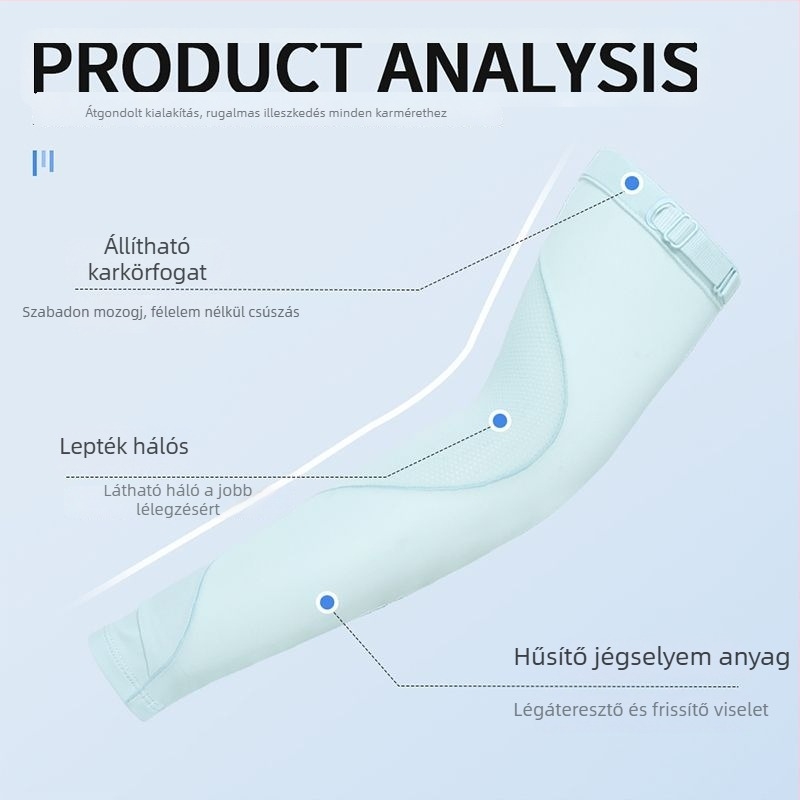 PRODUCT ANALYSIS

Átgondolt kialakítás, rugalmas illeszkedés minden karmérethez

Állítható karkörfogat

Szabadon mozogj, félelem nélkül csúszás

Lepték hálós

Látható háló a jobb lélegzésért

Hűsítő jégselyem anyag

Légáteresztő és frissítő viselet